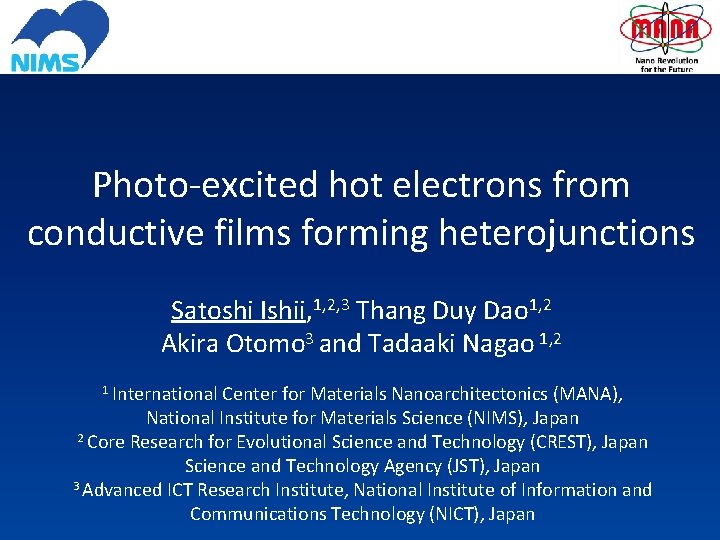 NIMS

MANA
Nano Revolution for the Future

Photo-excited hot electrons from conductive films forming heterojunctions

Satoshi Ishii,$^{1,2,3}$ Thang Duy Dao$^{1,2}$
Akira Otomo$^{3}$ and Tadaaki Nagao $^{1,2}$

$^{1}$ International Center for Materials Nanoarchitectonics (MANA), National Institute for Materials Science (NIMS), Japan
$^{2}$ Core Research for Evolutional Science and Technology (CREST), Japan Science and Technology Agency (JST), Japan
$^{3}$ Advanced ICT Research Institute, National Institute of Information and Communications Technology (NICT), Japan